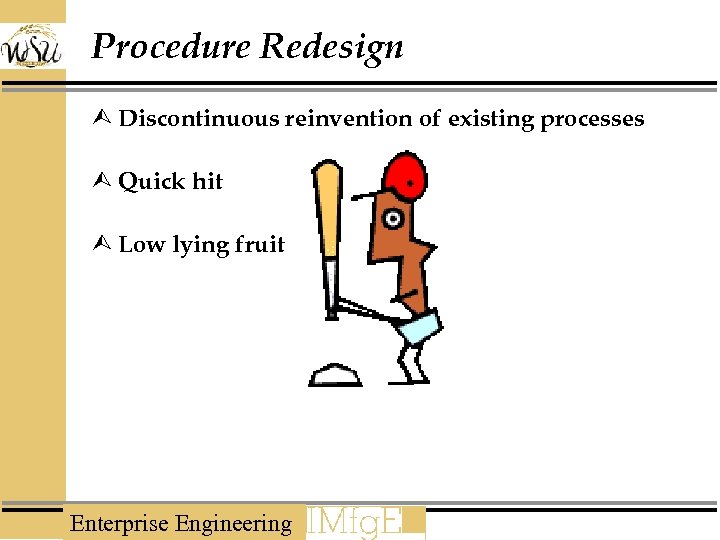 WSU

Procedure Redesign

Discontinuous reinvention of existing processes

Quick hit

Low lying fruit

Enterprise Engineering IMfgE